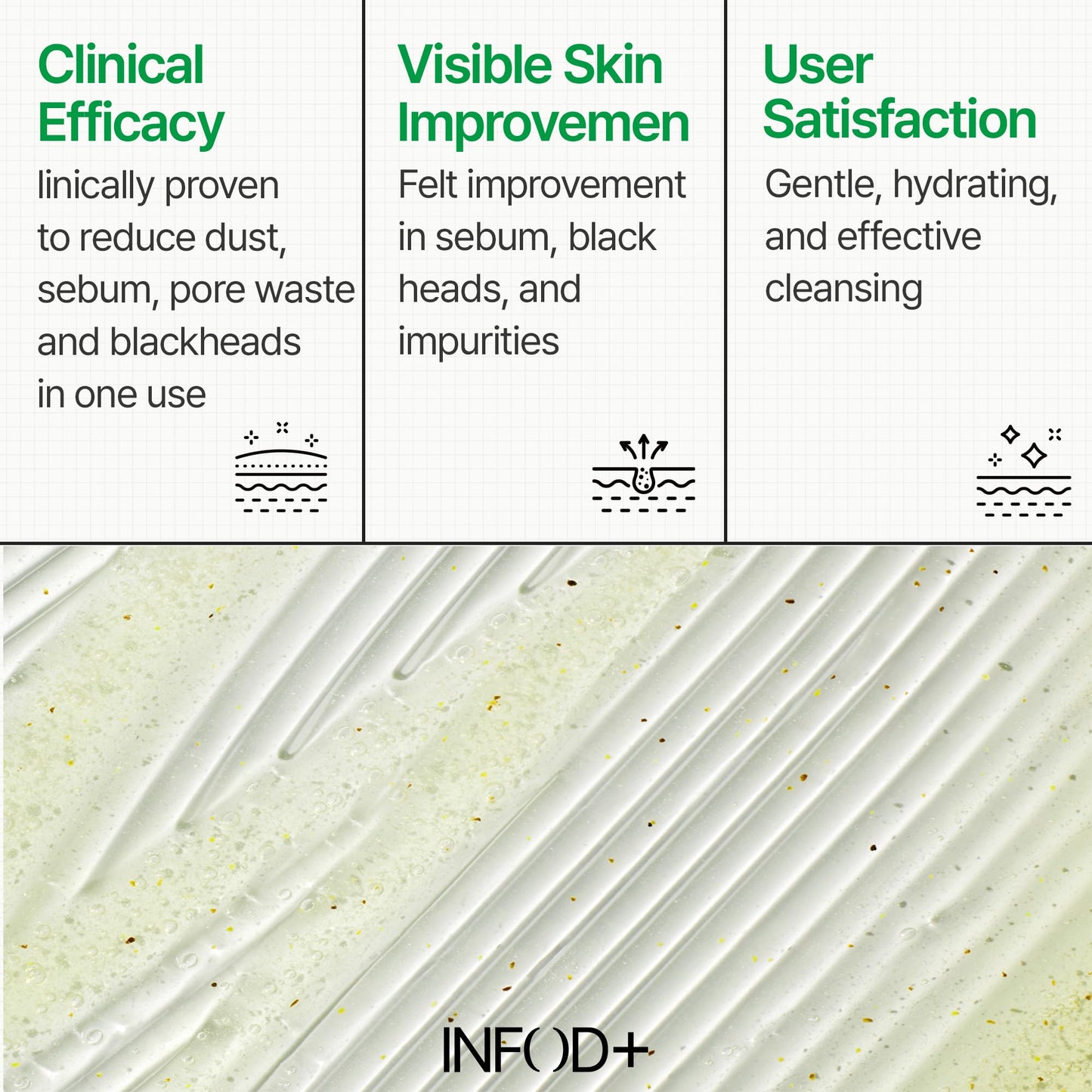 Clinical Efficacy

linically proven to reduce dust, sebum, pore waste and blackheads in one use

Visible Skin Improvemen

Felt improvement in sebum, black heads, and impurities

User Satisfaction

Gentle, hydrating, and effective cleansing

INFOOD+